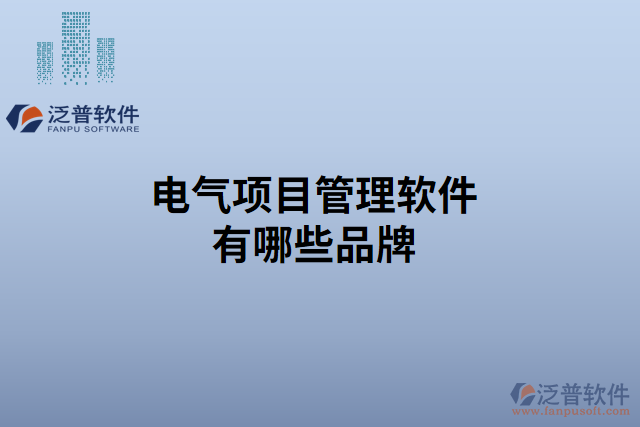 泛普软件
FANPU SOFTWARE

电气项目管理软件
有哪些品牌

泛普软件
www.fanpusoft.com